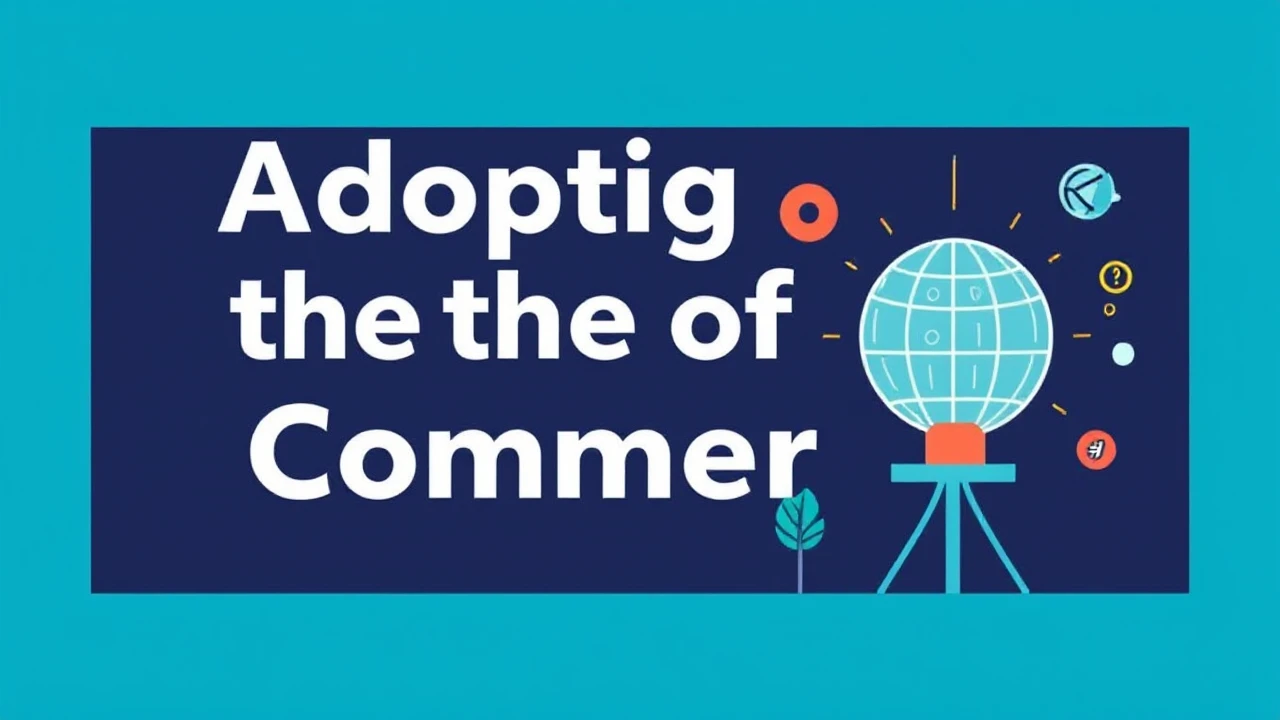 Adoptig
the the of
Commer